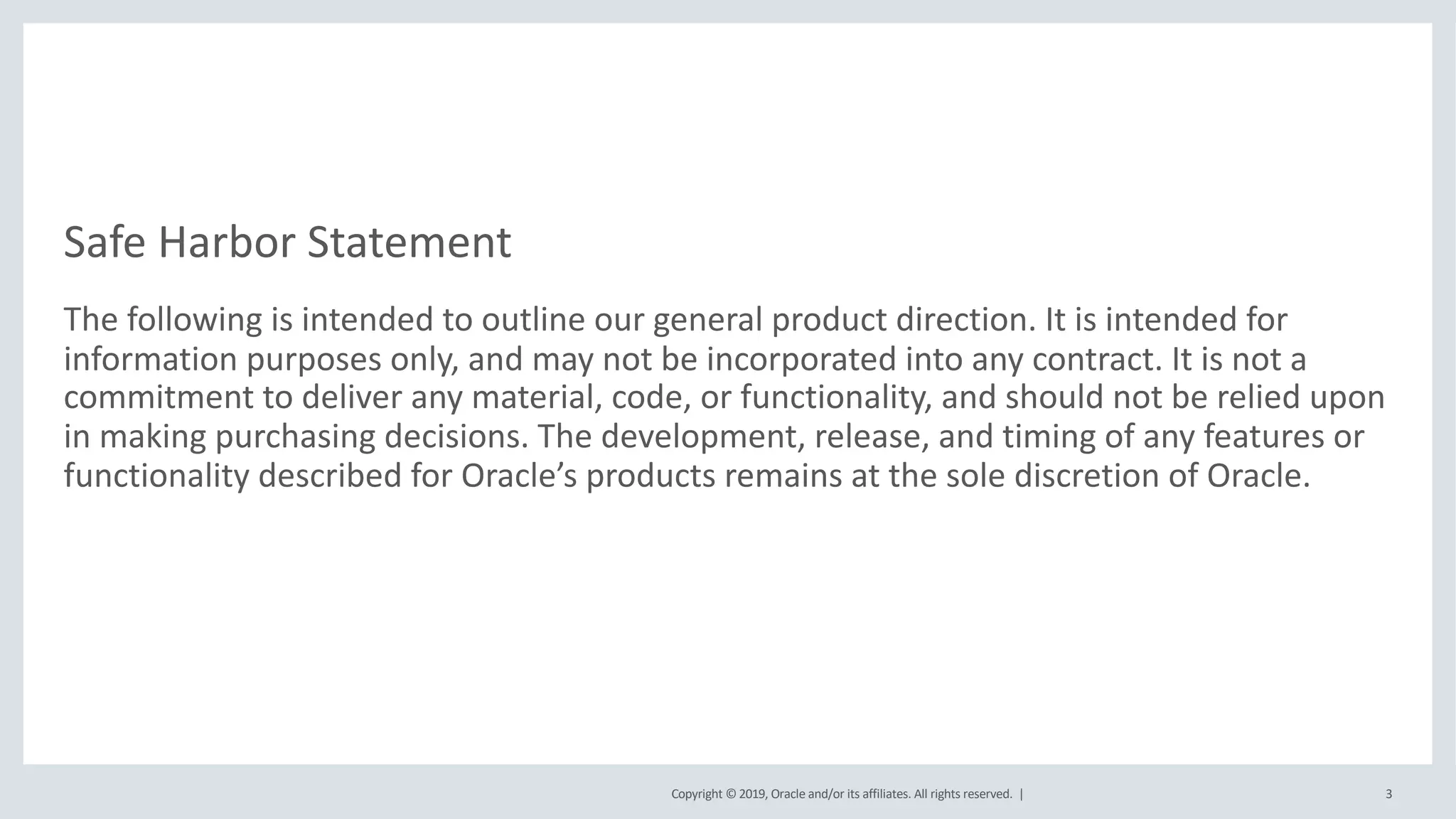 Safe Harbor Statement

The following is intended to outline our general product direction. It is intended for information purposes only, and may not be incorporated into any contract. It is not a commitment to deliver any material, code, or functionality, and should not be relied upon in making purchasing decisions. The development, release, and timing of any features or functionality described for Oracle’s products remains at the sole discretion of Oracle.

Copyright © 2019, Oracle and/or its affiliates. All rights reserved. |

3